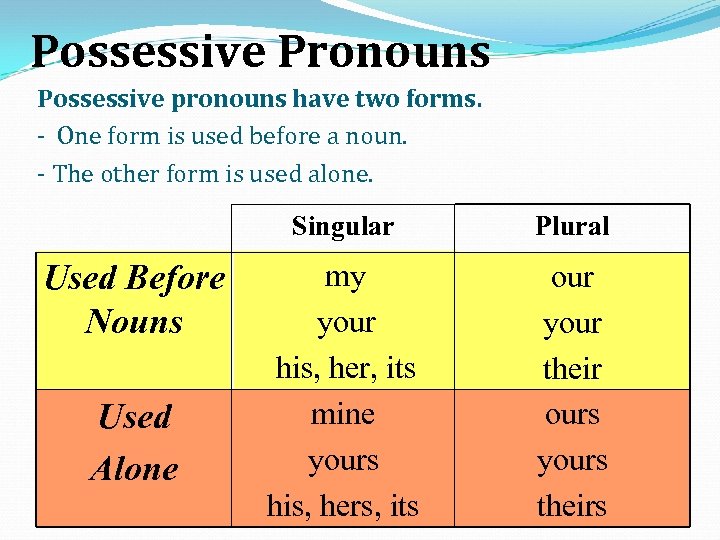 Possessive Pronouns

Possessive pronouns have two forms.

- One form is used before a noun.

- The other form is used alone.

| | Singular | Plural |
|---|---|---|
| Used Before Nouns | my<br>your<br>his, her, its | our<br>your<br>their |
| Used Alone | mine<br>yours<br>his, hers, its | ours<br>yours<br>theirs |